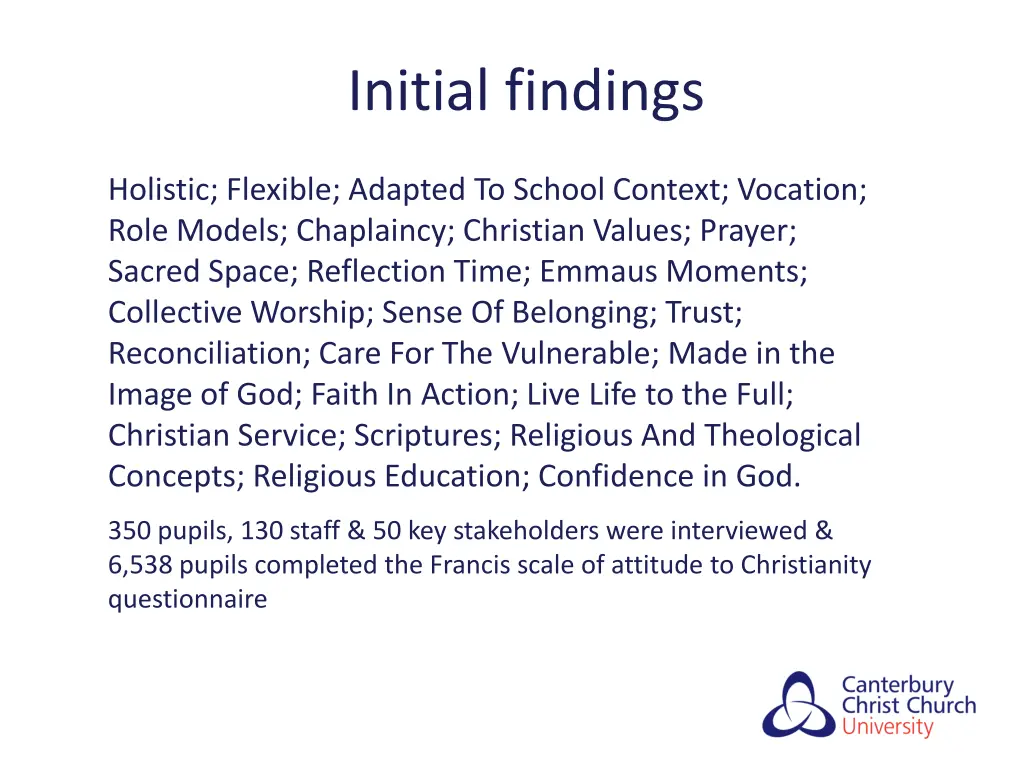 Initial findings

Holistic; Flexible; Adapted To School Context; Vocation; Role Models; Chaplaincy; Christian Values; Prayer; Sacred Space; Reflection Time; Emmaus Moments; Collective Worship; Sense Of Belonging; Trust; Reconciliation; Care For The Vulnerable; Made in the Image of God; Faith In Action; Live Life to the Full; Christian Service; Scriptures; Religious And Theological Concepts; Religious Education; Confidence in God.

350 pupils, 130 staff & 50 key stakeholders were interviewed & 6,538 pupils completed the Francis scale of attitude to Christianity questionnaire

Canterbury Christ Church University